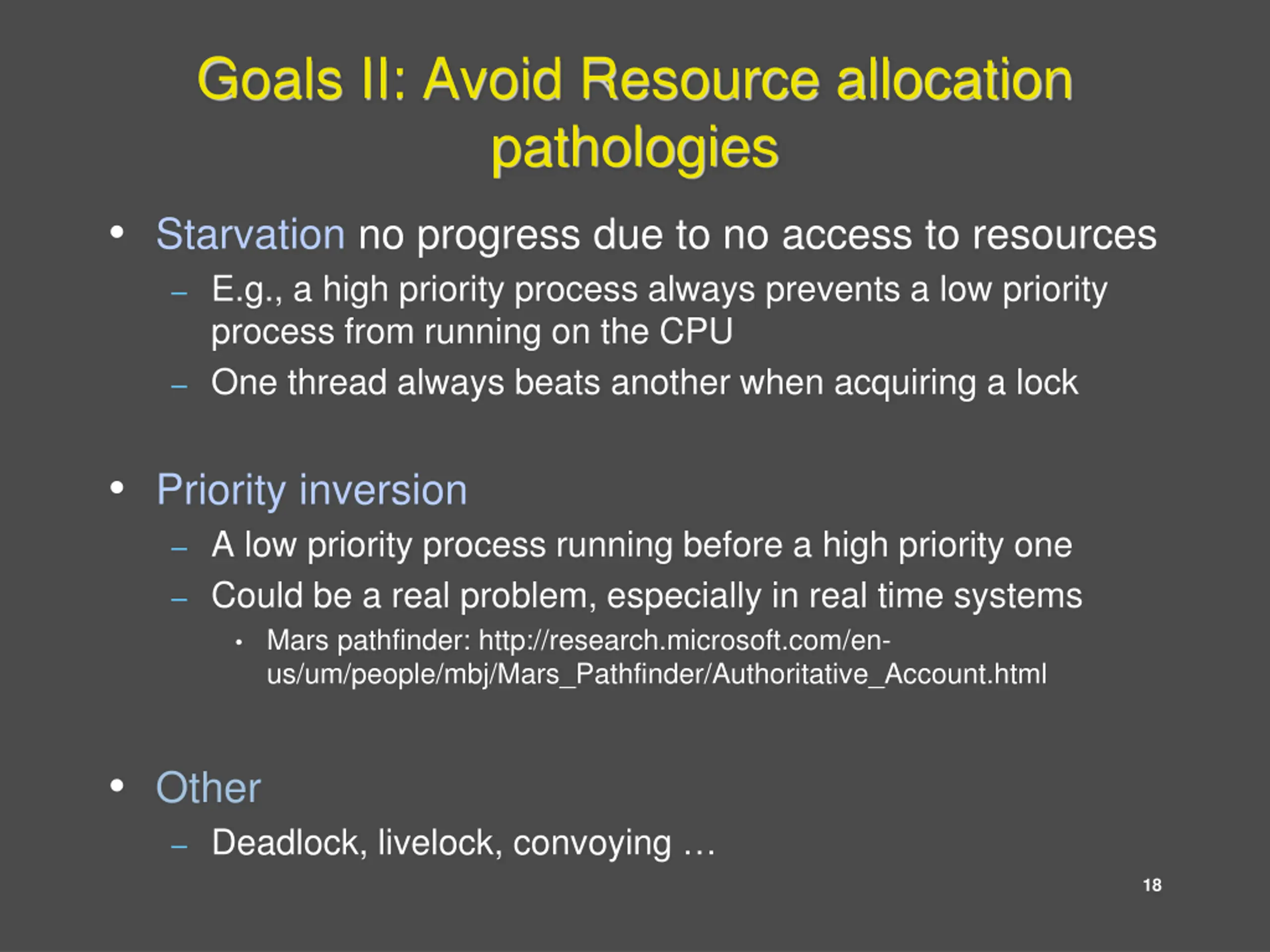 Goals II: Avoid Resource allocation pathologies

• Starvation no progress due to no access to resources
– E.g., a high priority process always prevents a low priority process from running on the CPU
– One thread always beats another when acquiring a lock

• Priority inversion
– A low priority process running before a high priority one
– Could be a real problem, especially in real time systems
• Mars pathfinder: http://research.microsoft.com/en-us/um/people/mbj/Mars_Pathfinder/Authoritative_Account.html

• Other
– Deadlock, livelock, convoying …

18